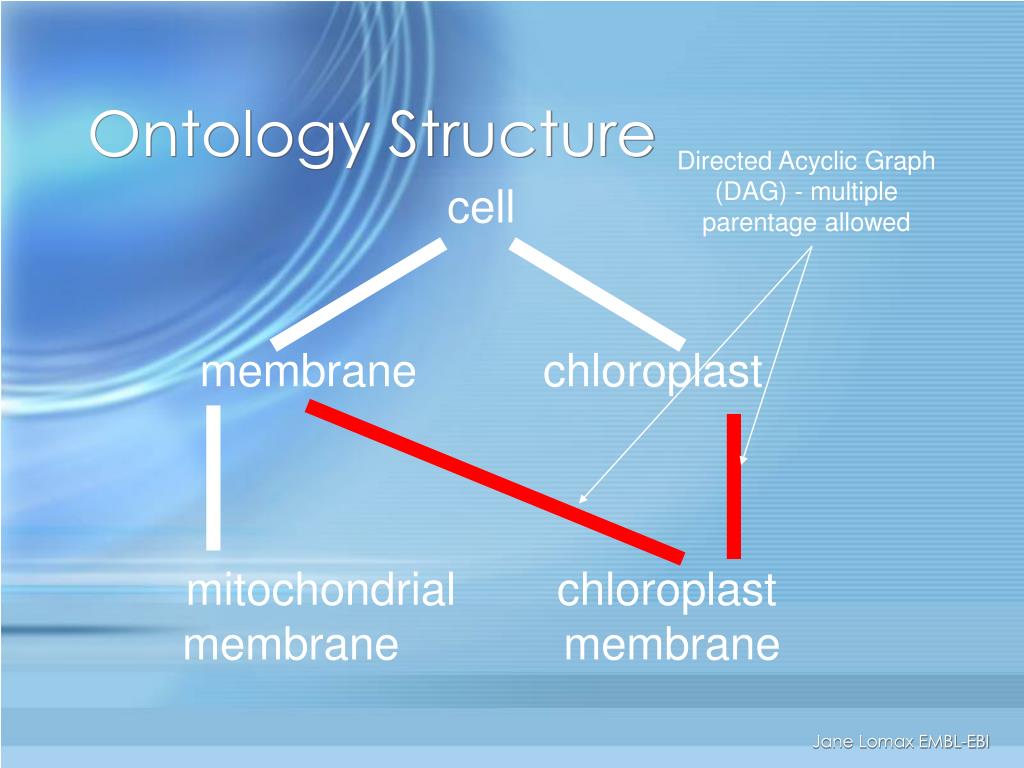 Ontology Structure

Directed Acyclic Graph (DAG) - multiple parentage allowed

cell

membrane

chloroplast

mitochondrial membrane

chloroplast membrane

Jane Lomax EMBL-EBI